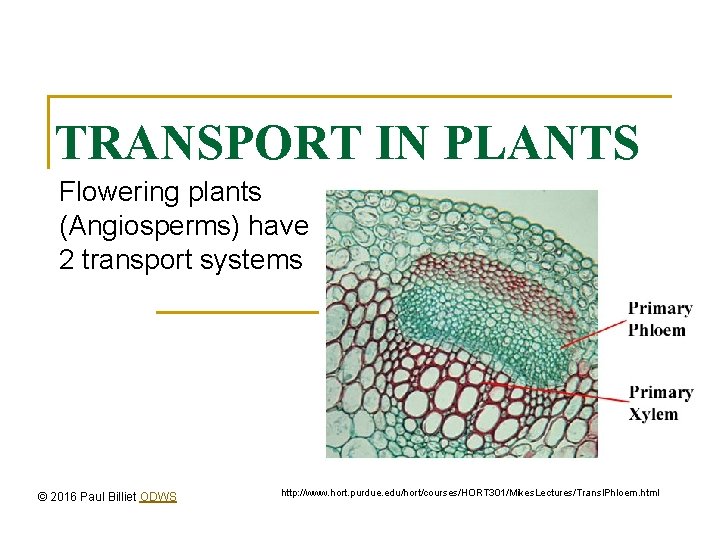 TRANSPORT IN PLANTS

Flowering plants (Angiosperms) have 2 transport systems

Primary Phloem

Primary Xylem

© 2016 Paul Billiet ODWS

http://www.hort.purdue.edu/hort/courses/HORT301/MikesLectures/TranslPhloem.html